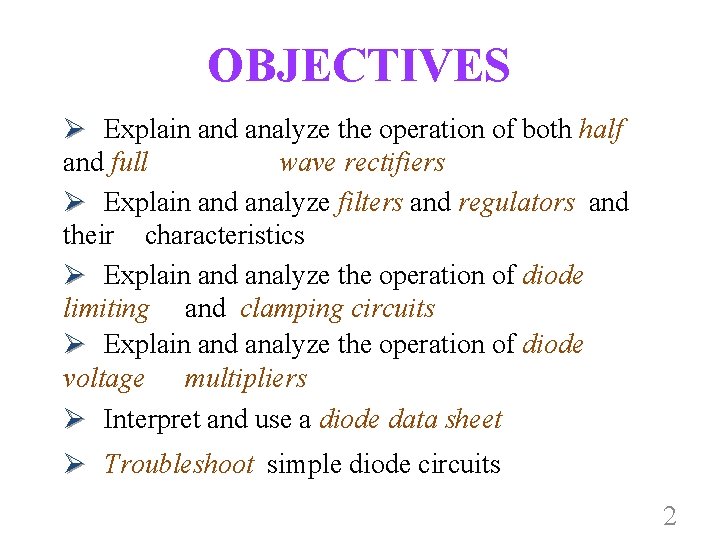 OBJECTIVES

➢ Explain and analyze the operation of both half and full wave rectifiers

➢ Explain and analyze filters and regulators and their characteristics

➢ Explain and analyze the operation of diode limiting and clamping circuits

➢ Explain and analyze the operation of diode voltage multipliers

➢ Interpret and use a diode data sheet

➢ Troubleshoot simple diode circuits

2